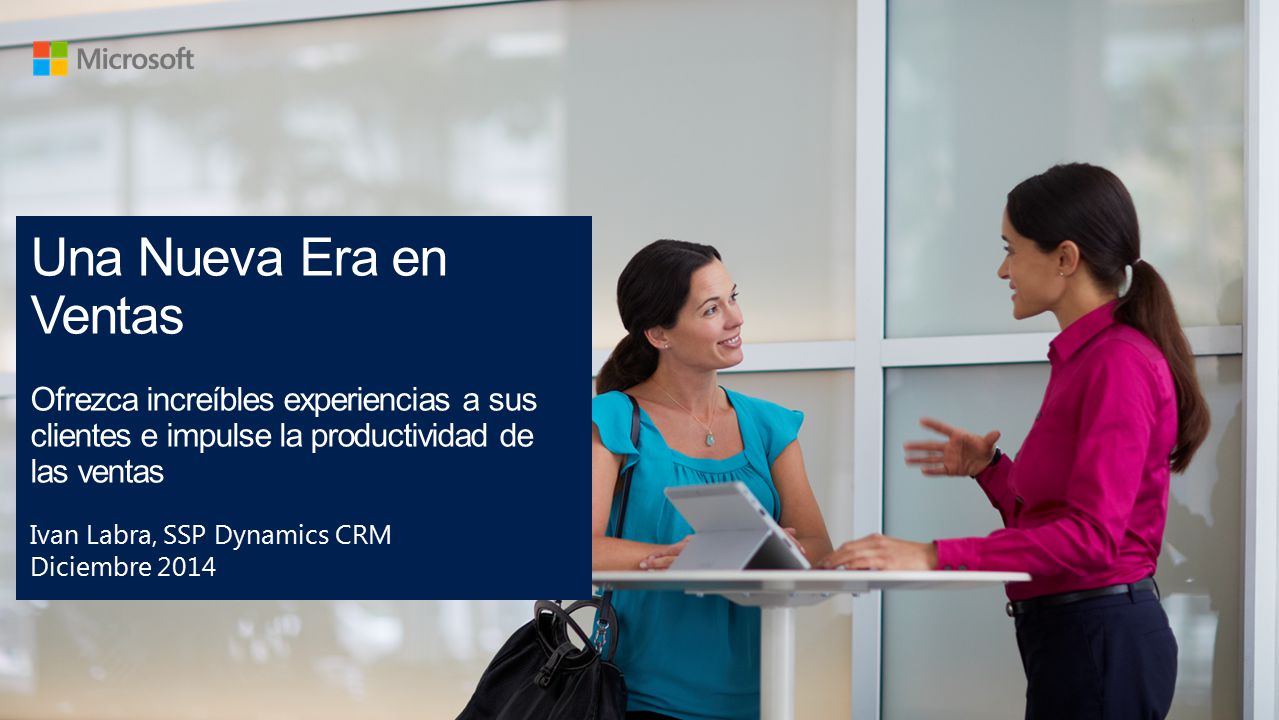 Microsoft

Una Nueva Era en Ventas

Ofrezca increíbles experiencias a sus clientes e impulse la productividad de las ventas

Ivan Labra, SSP Dynamics CRM
Diciembre 2014